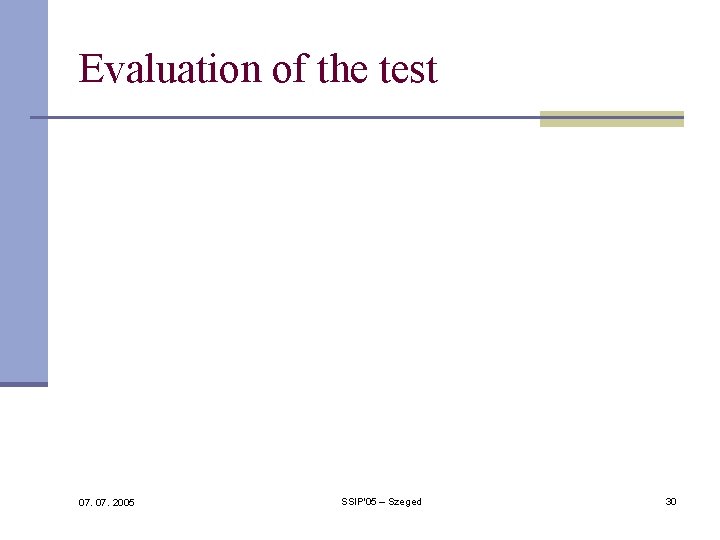 Evaluation of the test

07. 07. 2005

SSIP'05 – Szeged

30